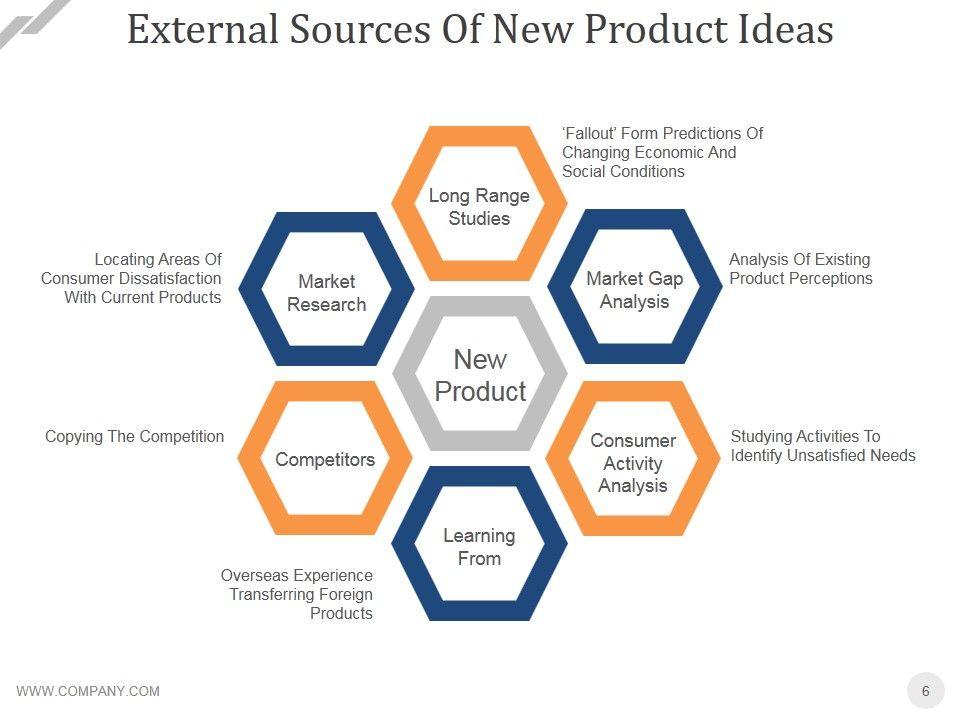 External Sources Of New Product Ideas

Long Range Studies

'Fallout' Form Predictions Of Changing Economic And Social Conditions

Market Research

Locating Areas Of Consumer Dissatisfaction With Current Products

Market Gap Analysis

Analysis Of Existing Product Perceptions

New Product

Competitors

Copying The Competition

Consumer Activity Analysis

Studying Activities To Identify Unsatisfied Needs

Learning From

Overseas Experience Transferring Foreign Products

WWW.COMPANY.COM

6